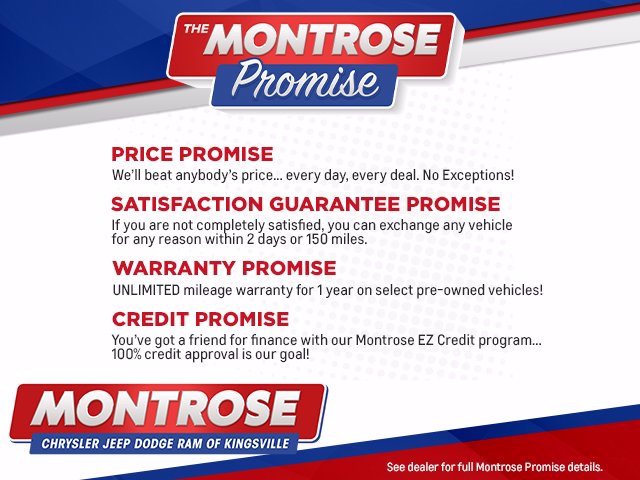 THE MONTROSE Promise

PRICE PROMISE
We'll beat anybody's price... every day, every deal. No Exceptions!

SATISFACTION GUARANTEE PROMISE
If you are not completely satisfied, you can exchange any vehicle for any reason within 2 days or 150 miles.

WARRANTY PROMISE
UNLIMITED mileage warranty for 1 year on select pre-owned vehicles!

CREDIT PROMISE
You've got a friend for finance with our Montrose EZ Credit program... 100% credit approval is our goal!

MONTROSE
CHRYSLER JEEP DODGE RAM OF KINGSVILLE

See dealer for full Montrose Promise details.